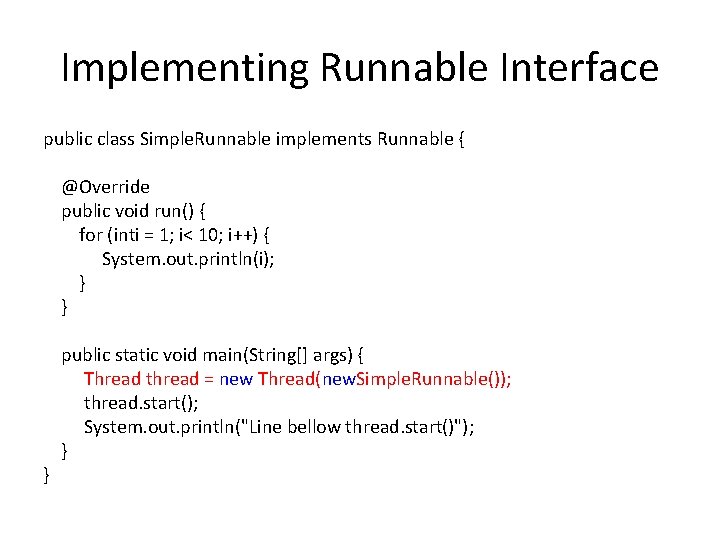 Implementing Runnable Interface

public class SimpleRunnable implements Runnable {

@Override
public void run() {
for (inti = 1; i< 10; i++) {
System.out.println(i);
}
}

public static void main(String[] args) {
Thread thread = new Thread(newSimpleRunnable());
thread.start();
System.out.println("Line bellow thread.start()");
}
}